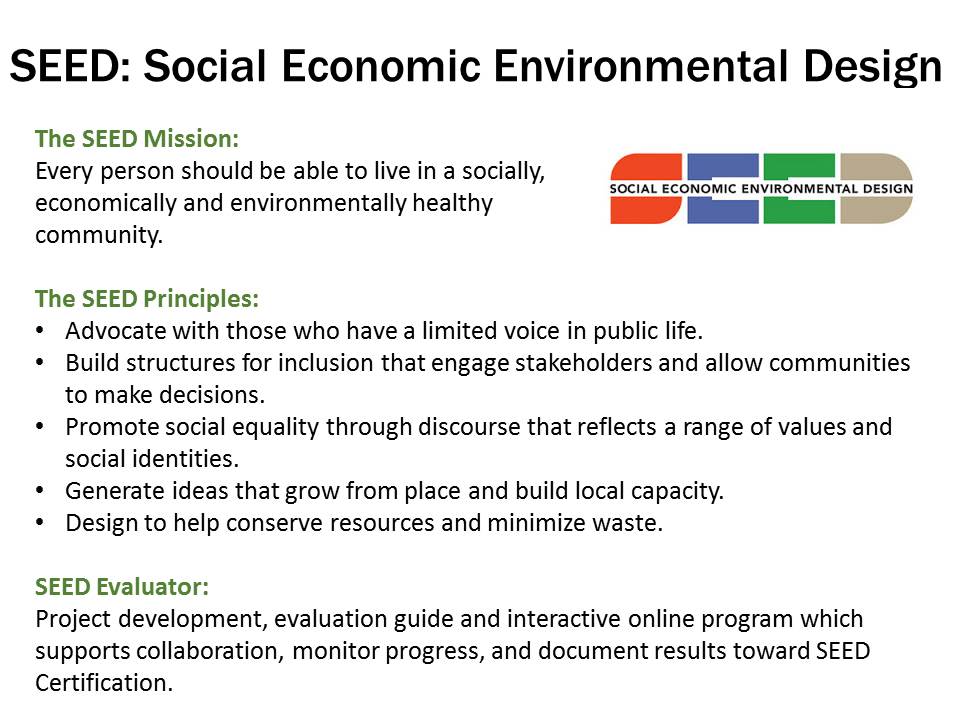 SEED: Social Economic Environmental Design

The SEED Mission:
Every person should be able to live in a socially, economically and environmentally healthy community.

SOCIAL ECONOMIC ENVIRONMENTAL DESIGN

The SEED Principles:
• Advocate with those who have a limited voice in public life.
• Build structures for inclusion that engage stakeholders and allow communities to make decisions.
• Promote social equality through discourse that reflects a range of values and social identities.
• Generate ideas that grow from place and build local capacity.
• Design to help conserve resources and minimize waste.

SEED Evaluator:
Project development, evaluation guide and interactive online program which supports collaboration, monitor progress, and document results toward SEED Certification.